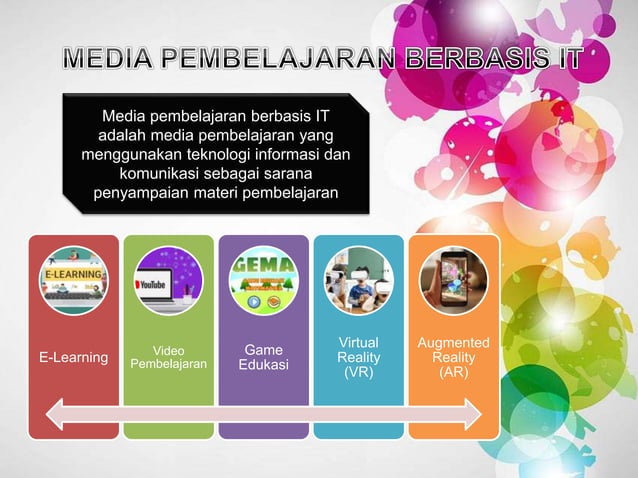 MEDIA PEMBELAJARAN BERBASIS IT

Media pembelajaran berbasis IT adalah media pembelajaran yang menggunakan teknologi informasi dan komunikasi sebagai sarana penyampaian materi pembelajaran

E-LEARNING

E-Learning

YouTube

Video Pembelajaran

GEMA

Game Edukasi

Virtual Reality (VR)

Augmented Reality (AR)